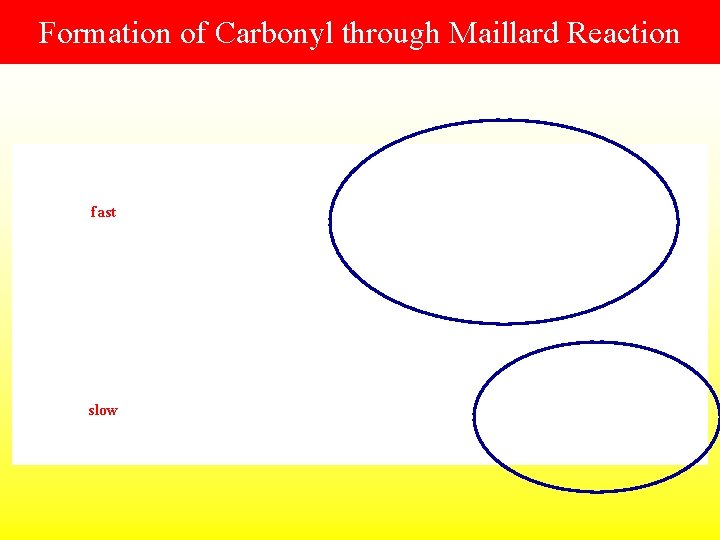 Formation of Carbonyl through Maillard Reaction

fast

slow